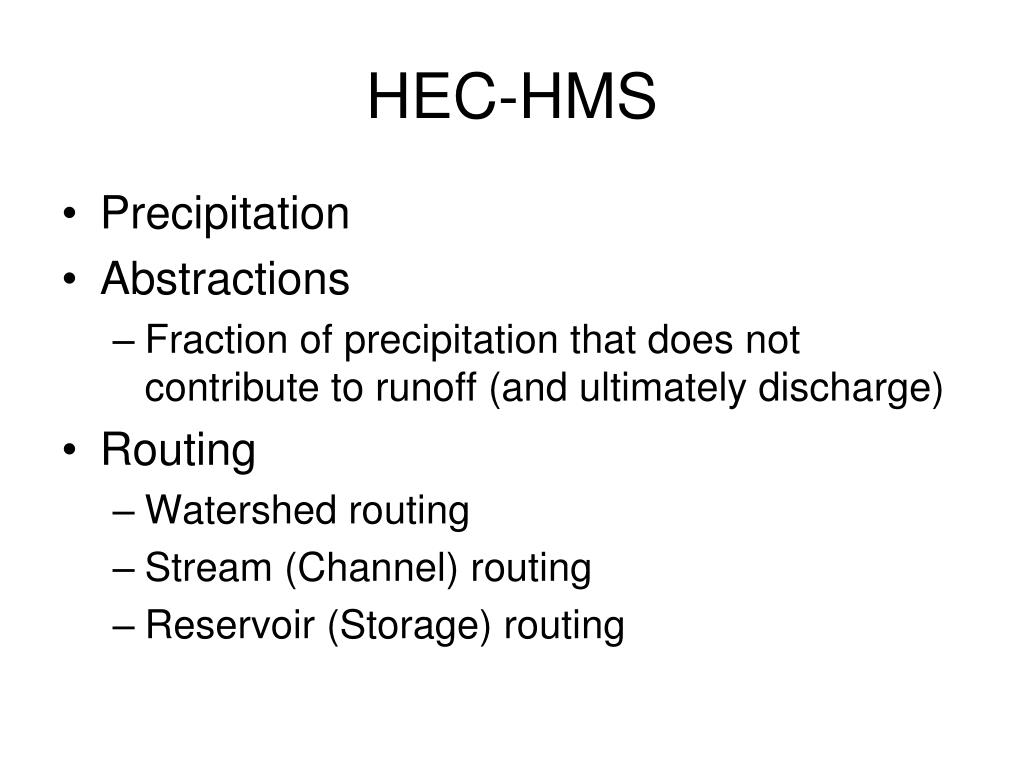 HEC-HMS

• Precipitation
• Abstractions
– Fraction of precipitation that does not contribute to runoff (and ultimately discharge)
• Routing
– Watershed routing
– Stream (Channel) routing
– Reservoir (Storage) routing